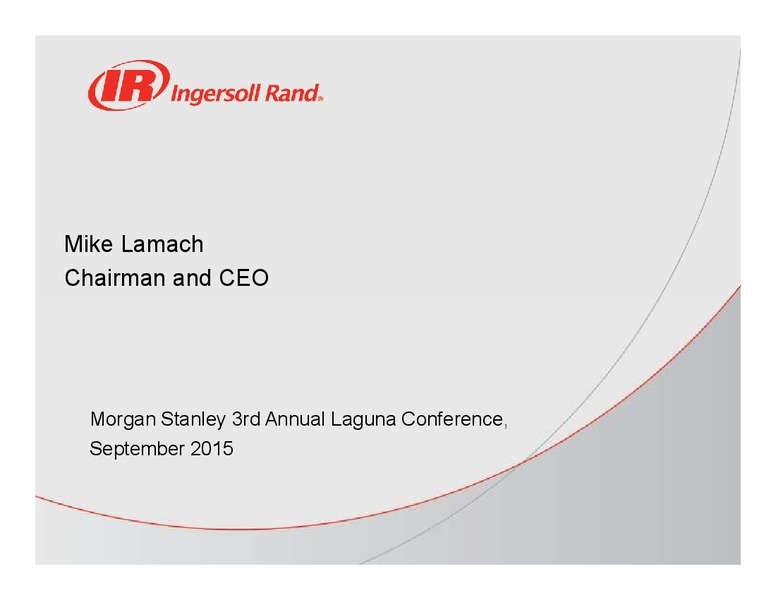 IR Ingersoll Rand®

Mike Lamach
Chairman and CEO

Morgan Stanley 3rd Annual Laguna Conference,
September 2015